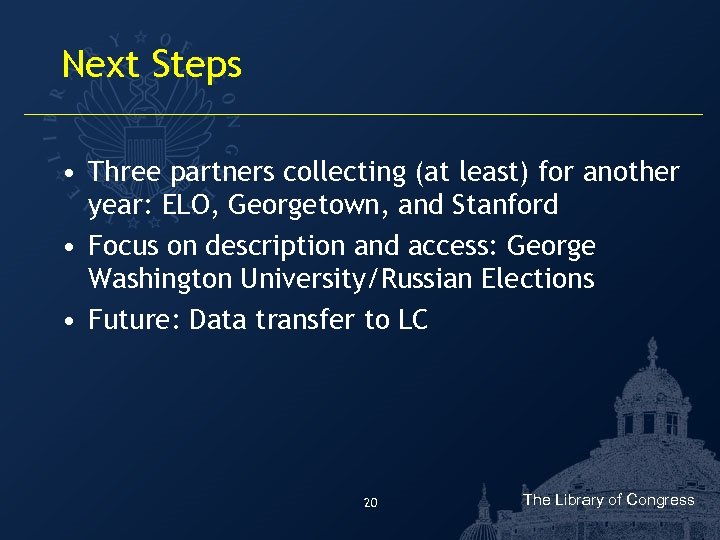 Next Steps

• Three partners collecting (at least) for another year: ELO, Georgetown, and Stanford
• Focus on description and access: George Washington University/Russian Elections
• Future: Data transfer to LC

20

The Library of Congress